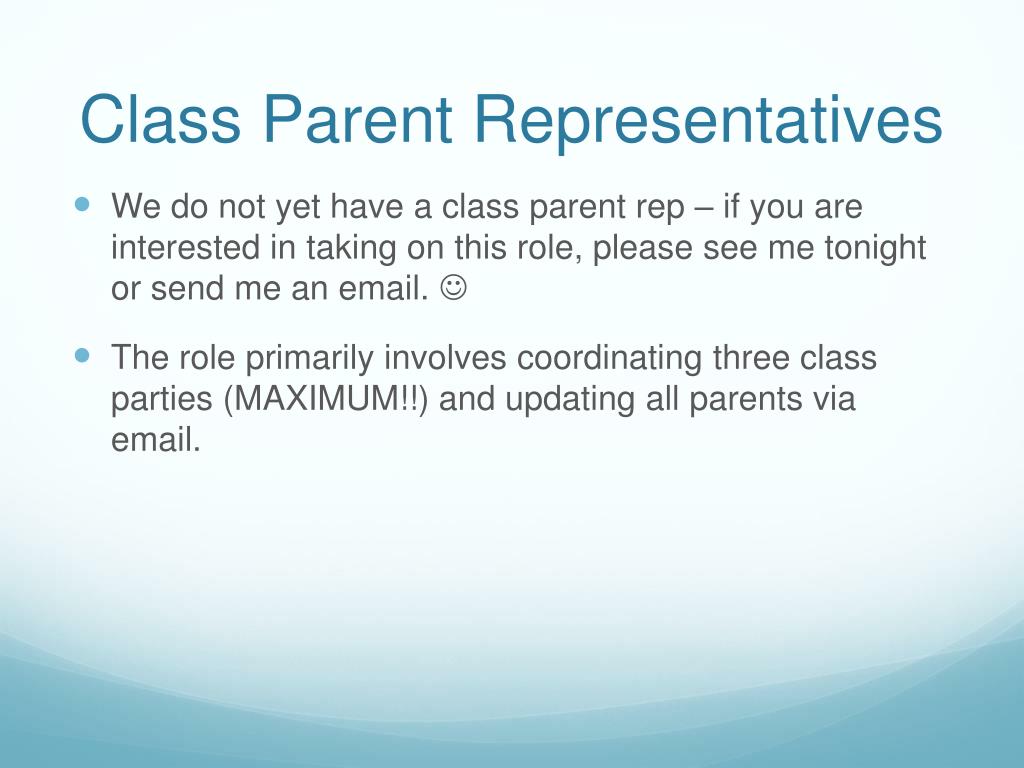 Class Parent Representatives

We do not yet have a class parent rep – if you are interested in taking on this role, please see me tonight or send me an email. ☺

The role primarily involves coordinating three class parties (MAXIMUM!!) and updating all parents via email.